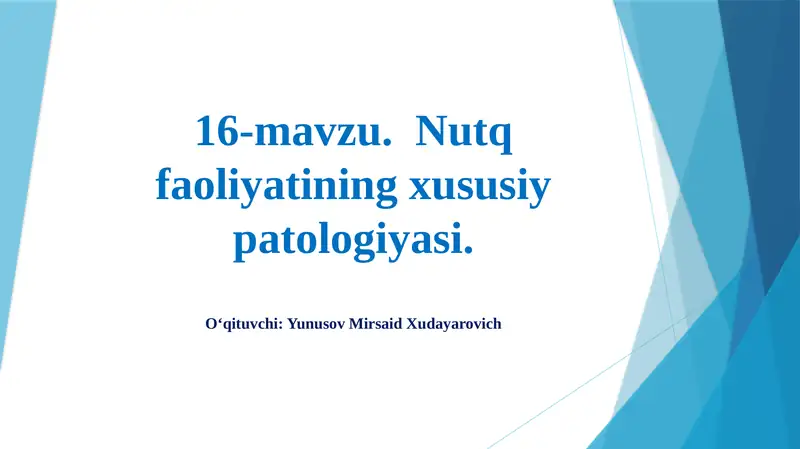 16-mavzu. Nutq faoliyatining xususiy patologiyasi.

O‘qituvchi: Yunusov Mirsaid Xudayarovich